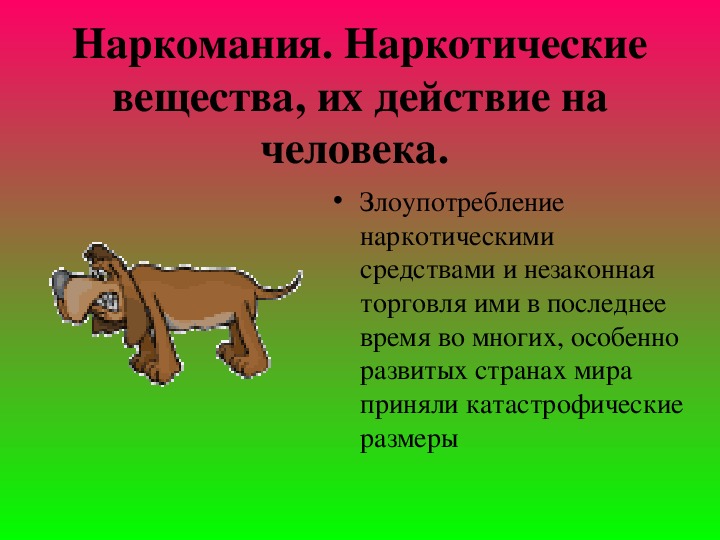 Наркомания. Наркотические вещества, их действие на человека.

• Злоупотребление наркотическими средствами и незаконная торговля ими в последнее время во многих, особенно развитых странах мира приняли катастрофические размеры